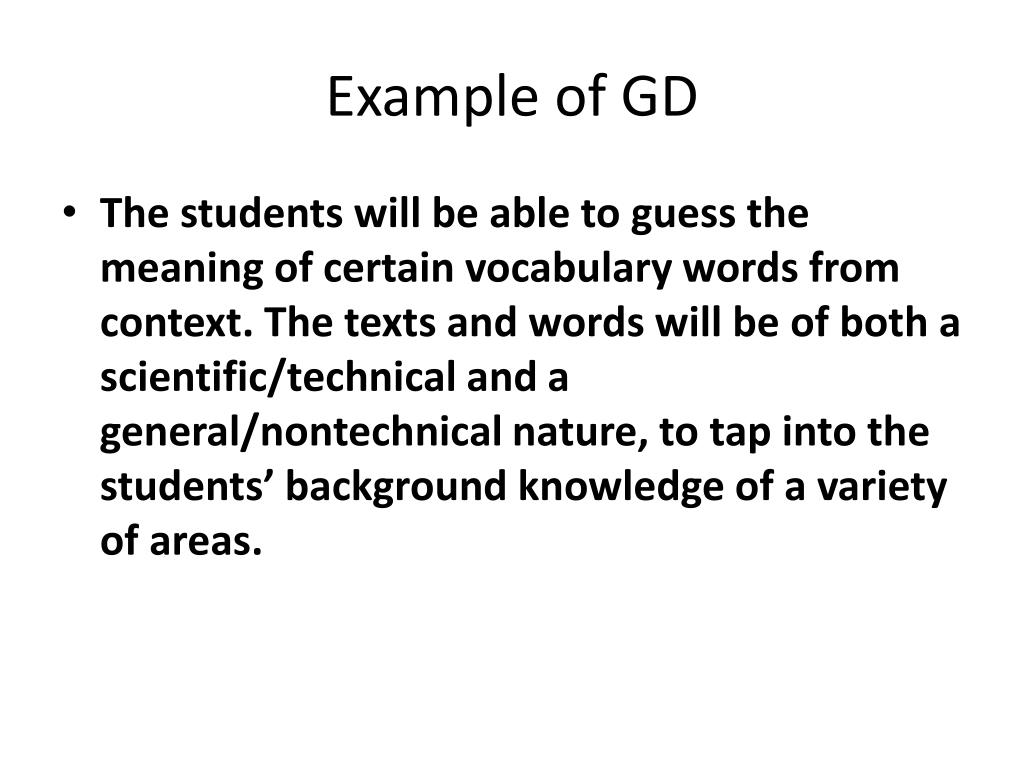 Example of GD

• The students will be able to guess the meaning of certain vocabulary words from context. The texts and words will be of both a scientific/technical and a general/nontechnical nature, to tap into the students’ background knowledge of a variety of areas.